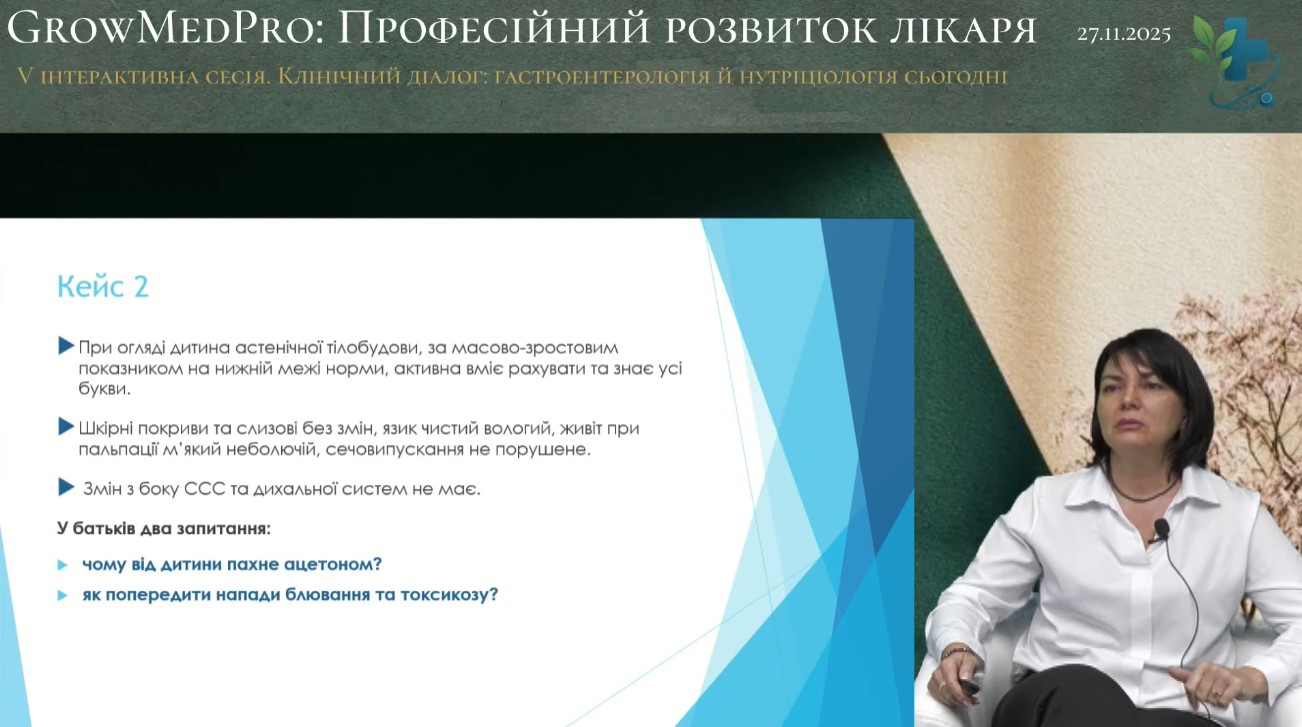 GrowMedPro: Професійний розвиток лікаря

27.11.2025

V інтерактивна сесія. Клінічний діалог: гастроентерологія й нутриціологія сьогодні

Кейс 2

При огляді дитина астенічної тілобудови, за масово-зростовим показником на нижній межі норми, активна вміє рахувати та знає усі букви.

Шкірні покриви та слизові без змін, язик чистий вологий, живіт при пальпації м'який неболючій, сечовипускання не порушене.

Змін з боку ССС та дихальної систем не має.

У батьків два запитання:

чому від дитини пахне ацетоном?

як попередити напади блювання та токсикозу?